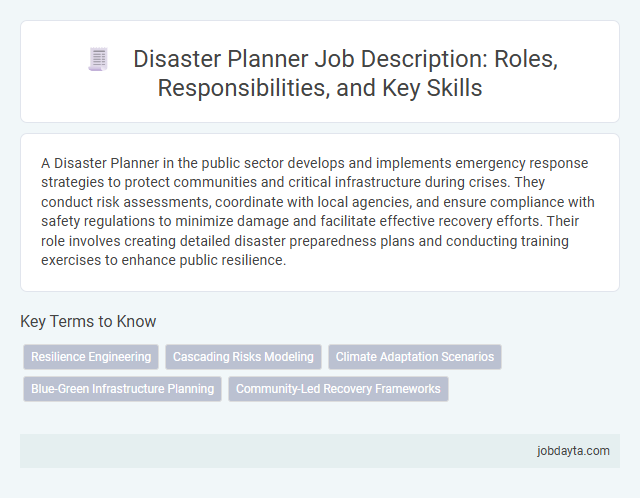 Disaster Planner Job Description: Roles, Responsibilities, and Key Skills

A Disaster Planner in the public sector develops and implements emergency response strategies to protect communities and critical infrastructure during crises. They conduct risk assessments, coordinate with local agencies, and ensure compliance with safety regulations to minimize damage and facilitate effective recovery efforts. Their role involves creating detailed disaster preparedness plans and conducting training exercises to enhance public resilience.

Key Terms to Know

Resilience Engineering

Cascading Risks Modeling

Climate Adaptation Scenarios

Blue-Green Infrastructure Planning

Community-Led Recovery Frameworks

jobdayta.com